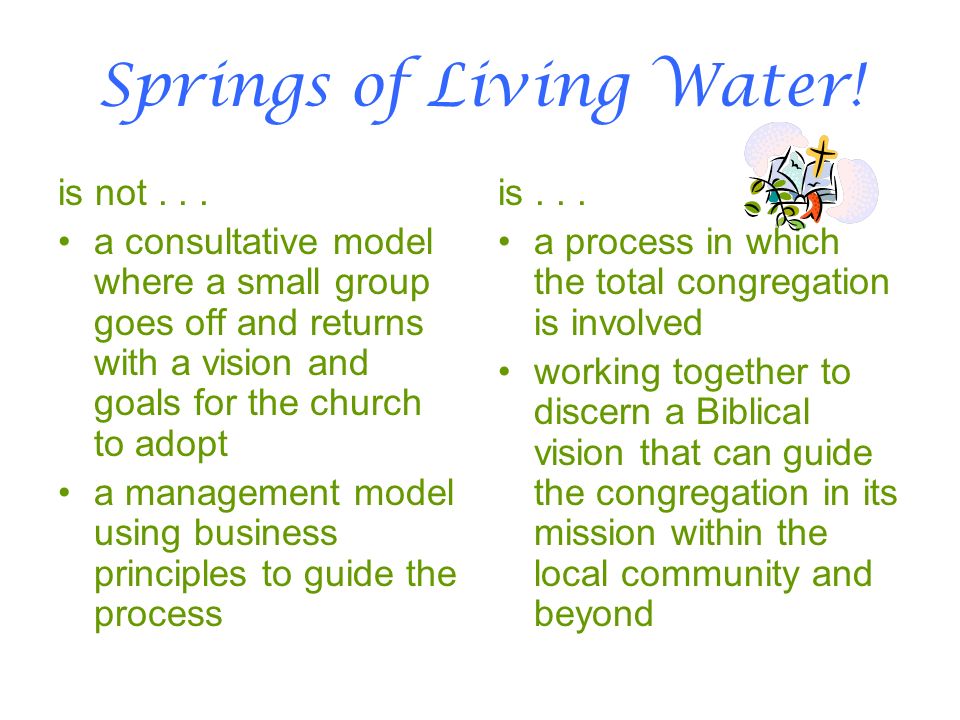 Springs of Living Water!

is not . . .

• a consultative model where a small group goes off and returns with a vision and goals for the church to adopt

• a management model using business principles to guide the process

is . . .

• a process in which the total congregation is involved

• working together to discern a Biblical vision that can guide the congregation in its mission within the local community and beyond